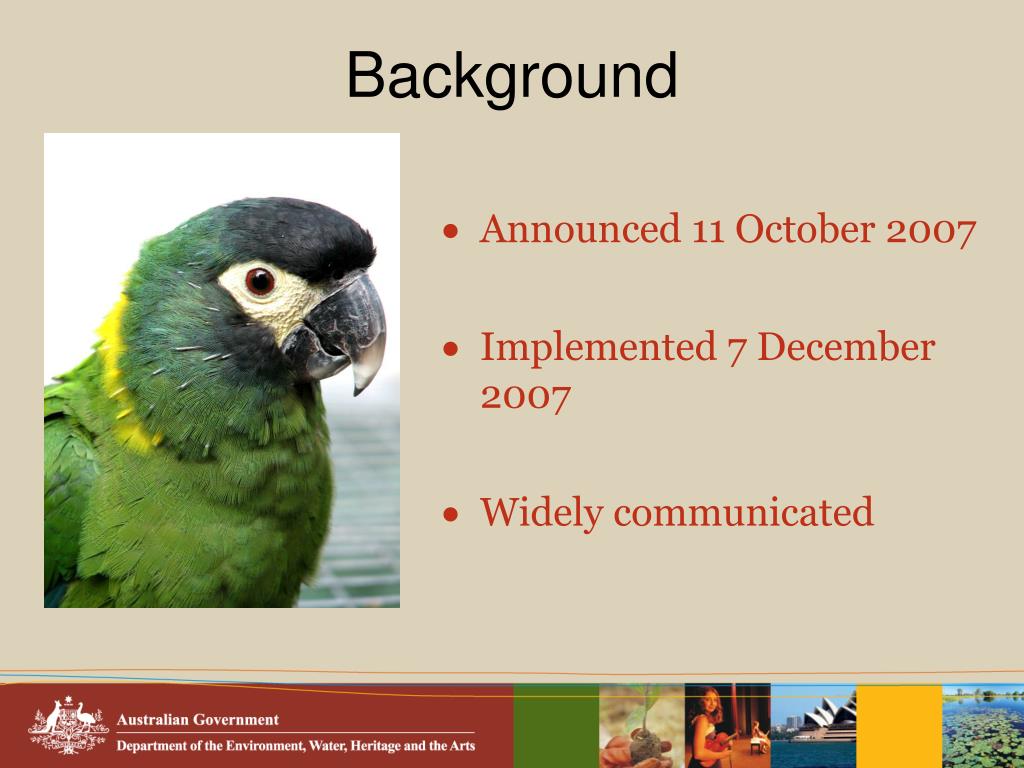 Background

• Announced 11 October 2007

• Implemented 7 December 2007

• Widely communicated

Australian Government
Department of the Environment, Water, Heritage and the Arts